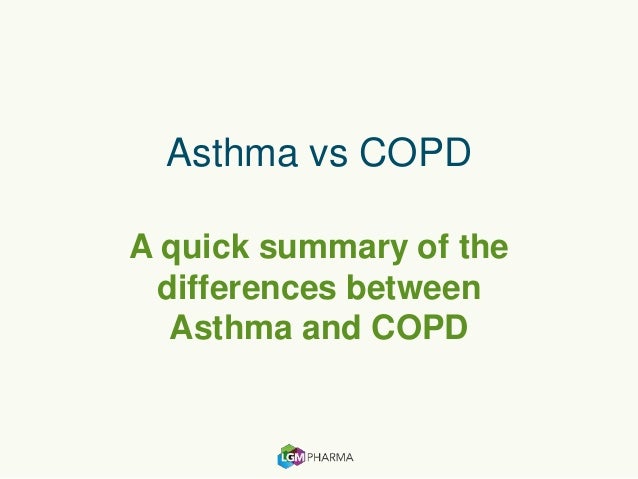 Asthma vs COPD

A quick summary of the differences between Asthma and COPD

LGM PHARMA